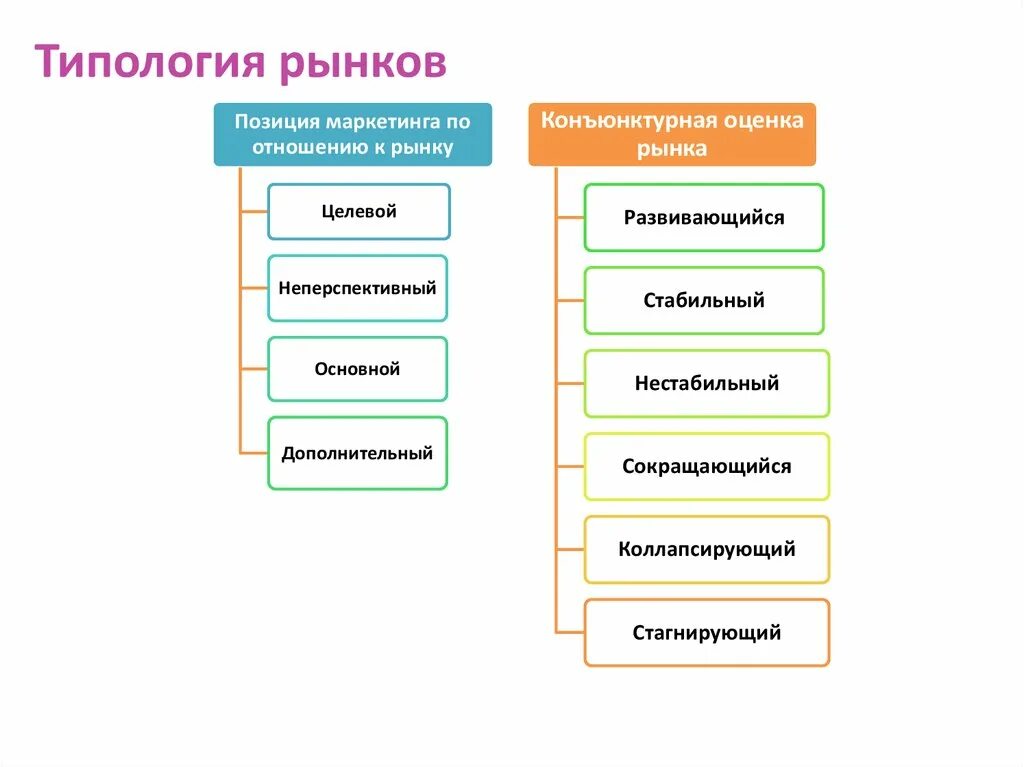 Типология рынков

Позиция маркетинга по отношению к рынку

Целевой

Неперспективный

Основной

Дополнительный

Конъюнктурная оценка рынка

Развивающийся

Стабильный

Нестабильный

Сокращающийся

Коллапсирующий

Стагнирующий